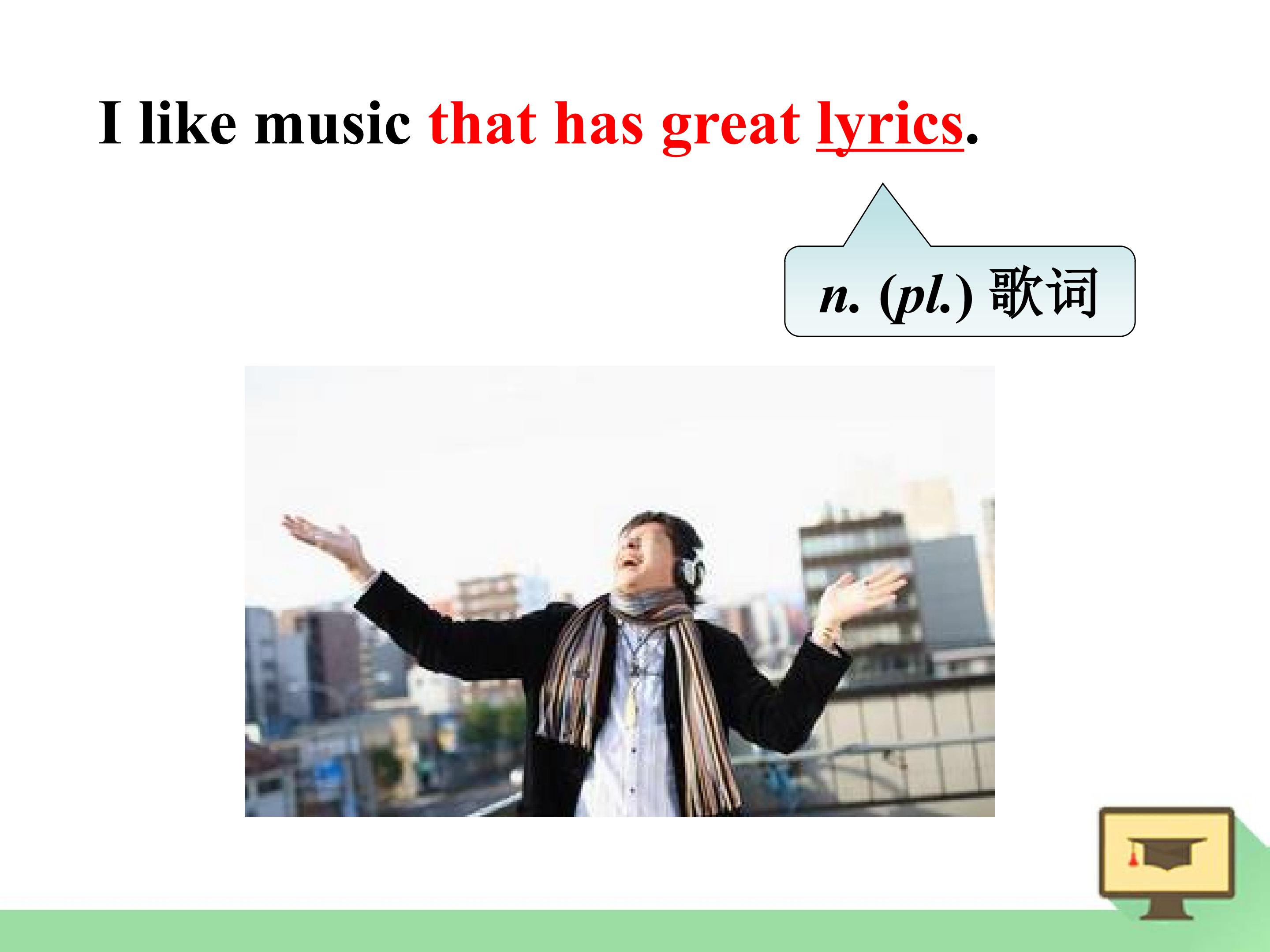 I like music that has great lyrics.

n. (pl.) 歌词